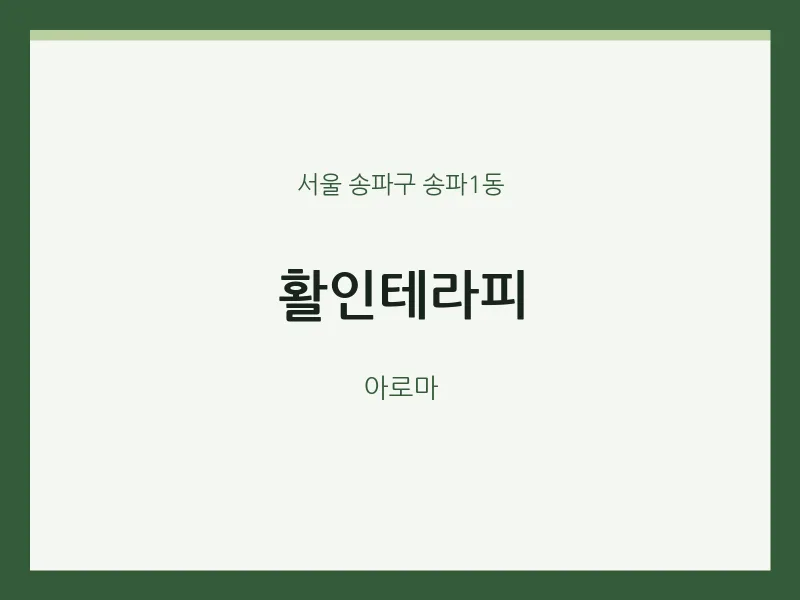 서울 송파구 송파1동

활인테라피

아로마